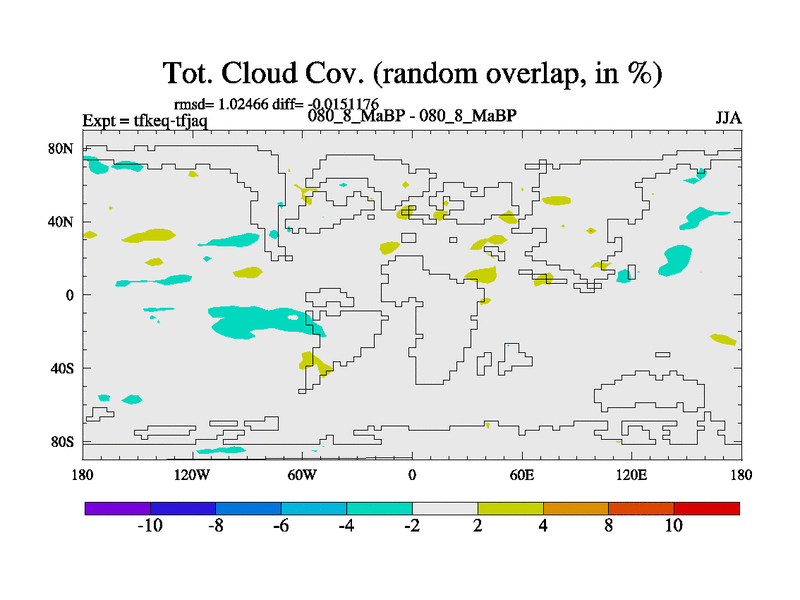 Tot. Cloud Cov. (random overlap, in %)

rmsd= 1.02466 diff= -0.0151176

Expt = tfkeq-tfjaq

080_8_MaBP - 080_8_MaBP

JJA

80N
40N
0
40S
80S

180
120W
60W
0
60E
120E
180

-10
-8
-6
-4
-2
2
4
8
10